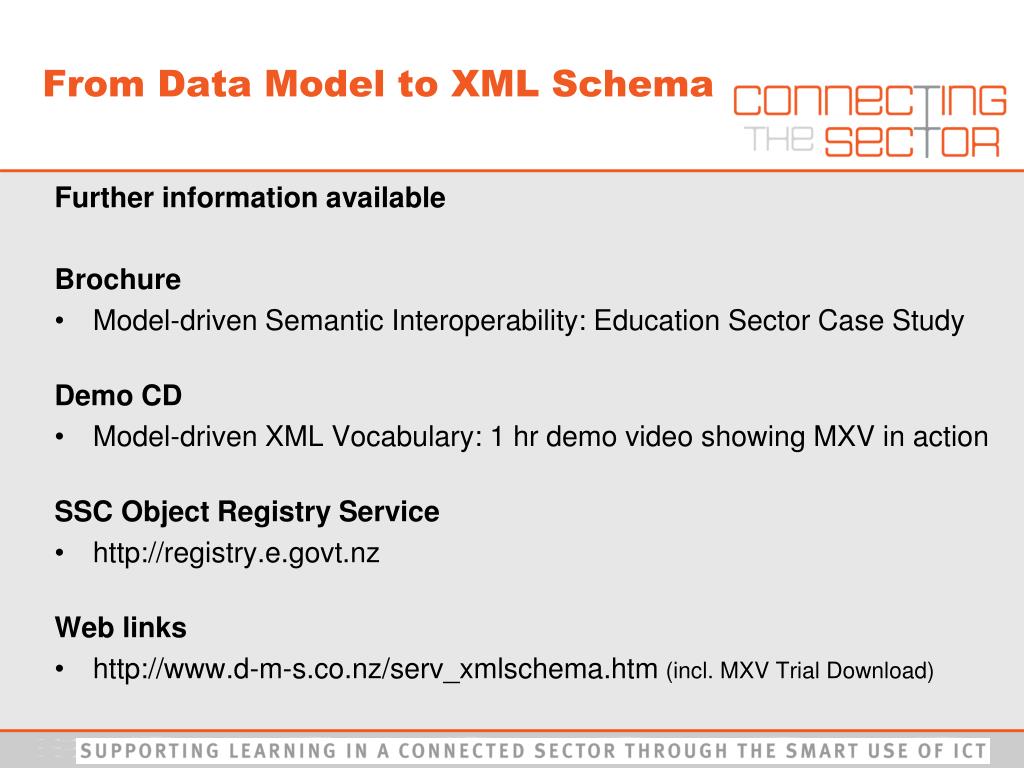 From Data Model to XML Schema

CONNECTING THE SECTOR

Further information available

Brochure
• Model-driven Semantic Interoperability: Education Sector Case Study

Demo CD
• Model-driven XML Vocabulary: 1 hr demo video showing MXV in action

SSC Object Registry Service
• http://registry.e.govt.nz

Web links
• http://www.d-m-s.co.nz/serv_xmlschema.htm (incl. MXV Trial Download)

SUPPORTING LEARNING IN A CONNECTED SECTOR THROUGH THE SMART USE OF ICT